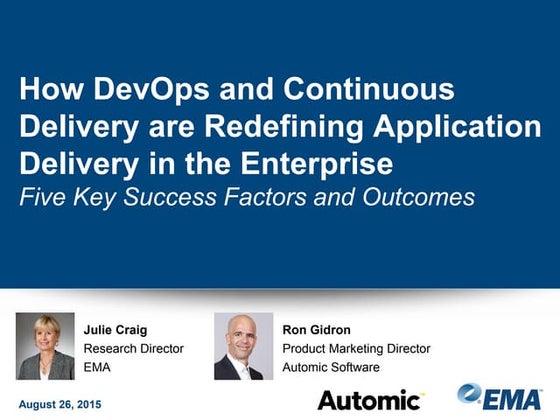 How DevOps and Continuous Delivery are Redefining Application Delivery in the Enterprise
Five Key Success Factors and Outcomes

Julie Craig
Research Director
EMA

Ron Gidron
Product Marketing Director
Automic Software

August 26, 2015

Automic

EMA